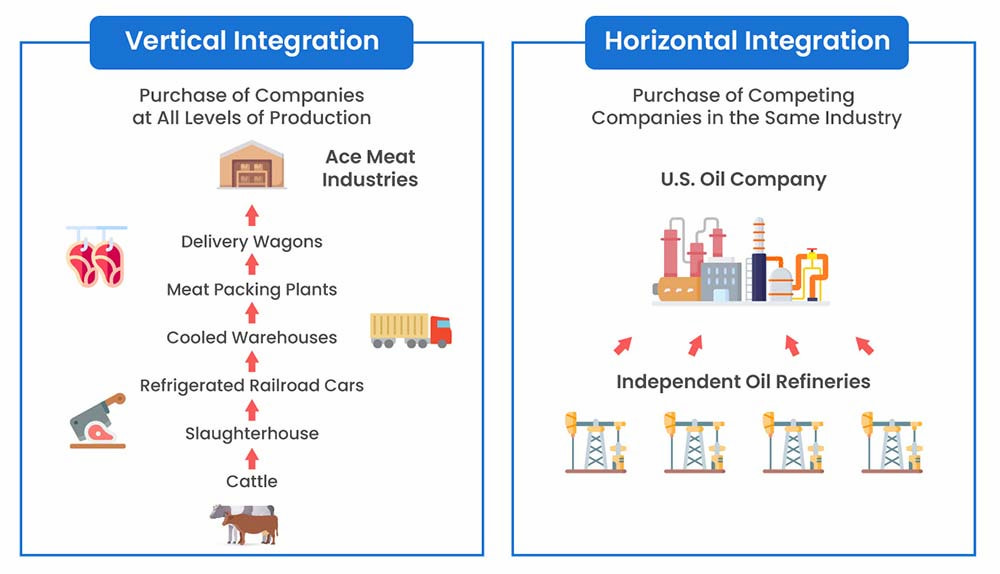 Vertical Integration

Purchase of Companies at All Levels of Production

Ace Meat Industries

Delivery Wagons

Meat Packing Plants

Cooled Warehouses

Refrigerated Railroad Cars

Slaughterhouse

Cattle

Horizontal Integration

Purchase of Competing Companies in the Same Industry

U.S. Oil Company

Independent Oil Refineries